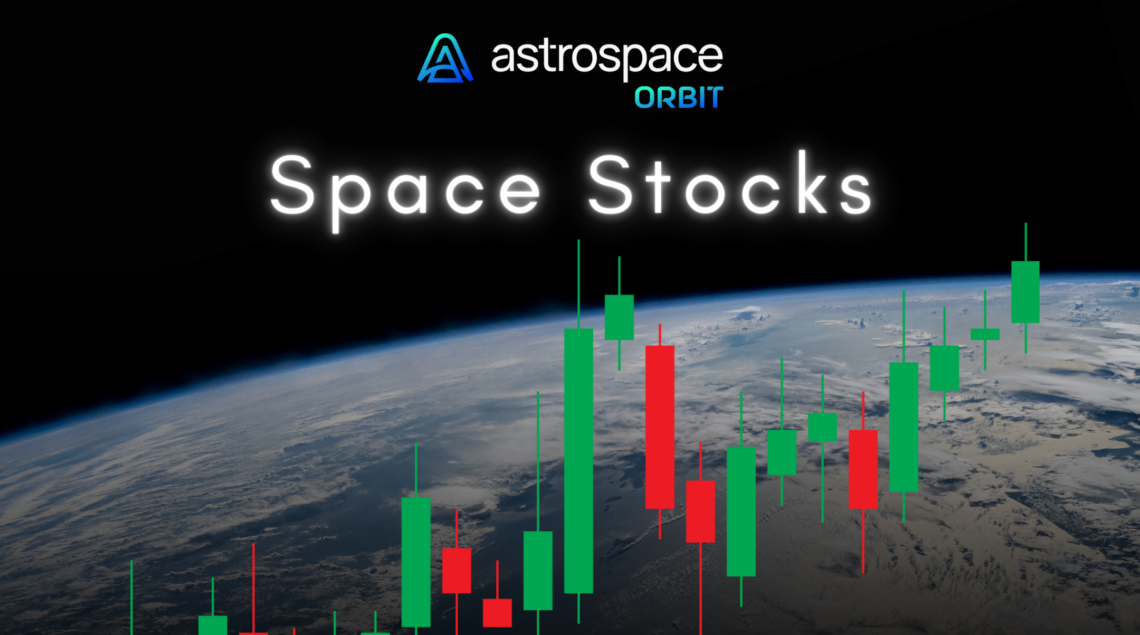 astrospace
ORBIT

Space Stocks